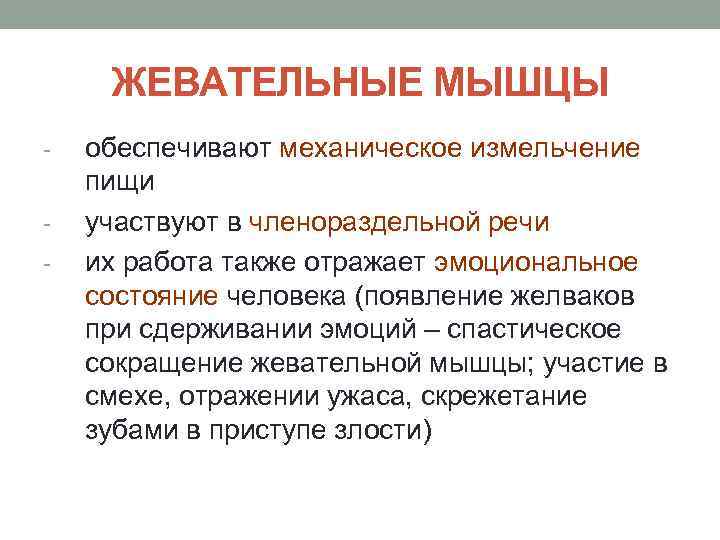 ЖЕВАТЕЛЬНЫЕ МЫШЦЫ

- обеспечивают механическое измельчение пищи
- участвуют в членораздельной речи
- их работа также отражает эмоциональное состояние человека (появление желваков при сдерживании эмоций – спастическое сокращение жевательной мышцы; участие в смехе, отражении ужаса, скрежетание зубами в приступе злости)